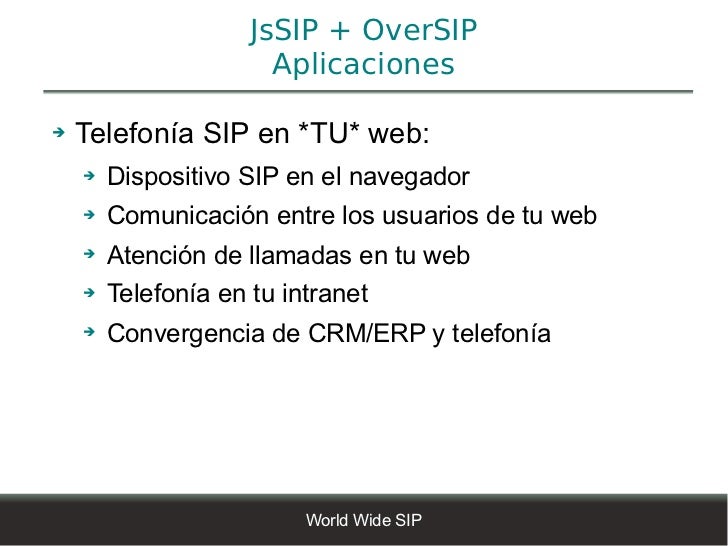 JsSIP + OverSIP
Aplicaciones

Telefonía SIP en *TU* web:

Dispositivo SIP en el navegador

Comunicación entre los usuarios de tu web

Atención de llamadas en tu web

Telefonía en tu intranet

Convergencia de CRM/ERP y telefonía

World Wide SIP